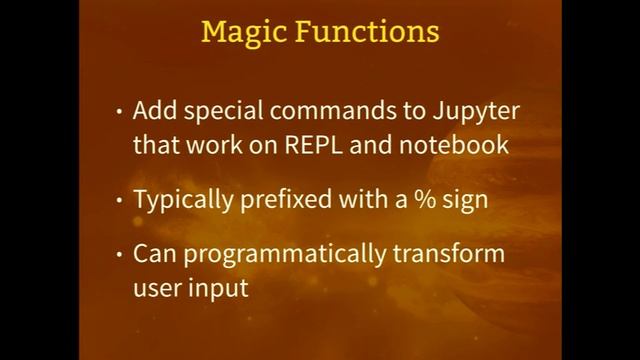 Magic Functions

• Add special commands to Jupyter that work on REPL and notebook

• Typically prefixed with a % sign

• Can programmatically transform user input